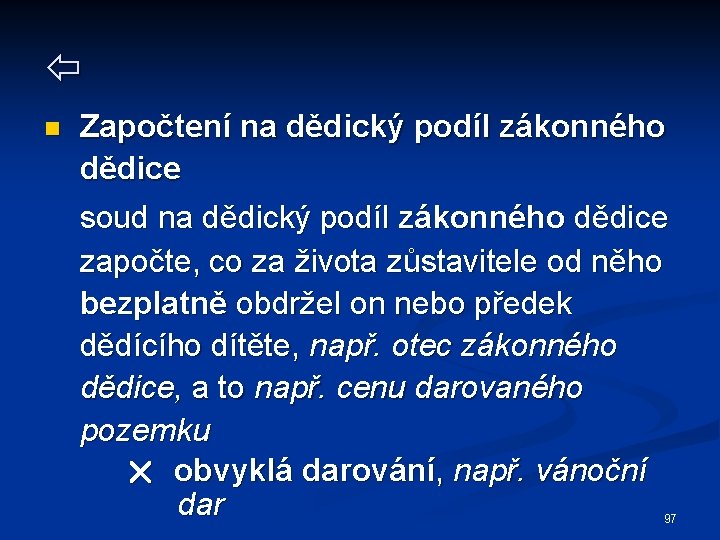 ⇦

Započtení na dědický podíl zákonného dědice

soud na dědický podíl zákonného dědice započte, co za života zůstavitele od něho bezplatně obdržel on nebo předek dědícího dítěte, např. otec zákonného dědice, a to např. cenu darovaného pozemku

✕ obvyklá darování, např. vánoční dar

97